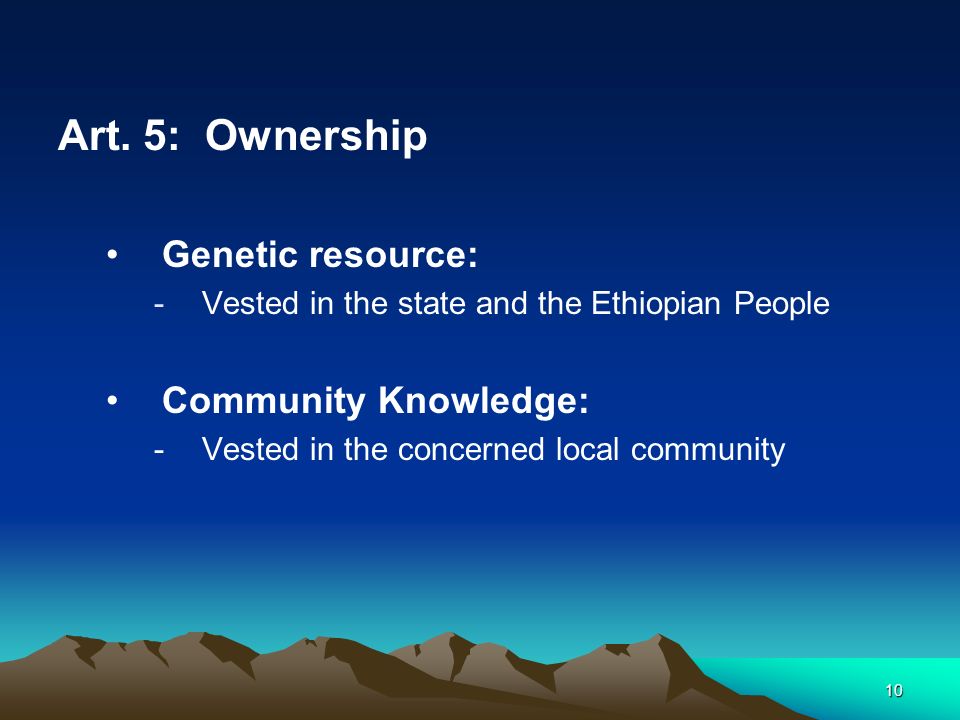 Art. 5: Ownership

• Genetic resource:
- Vested in the state and the Ethiopian People

• Community Knowledge:
- Vested in the concerned local community

10